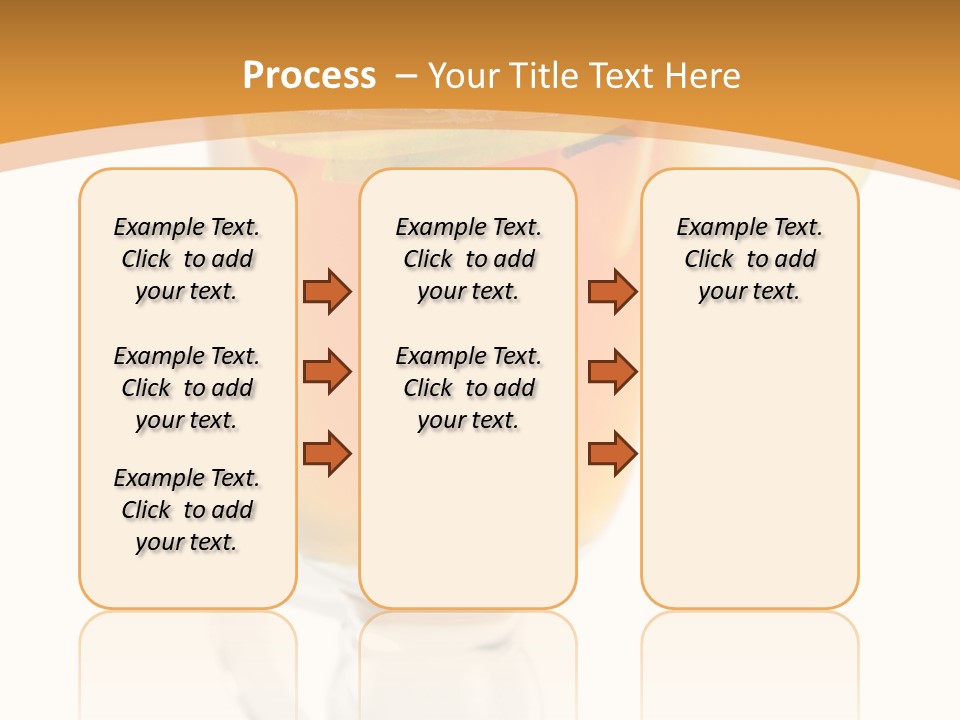 Process – Your Title Text Here

Example Text. Click to add your text.

Example Text. Click to add your text.

Example Text. Click to add your text.

Example Text. Click to add your text.

Example Text. Click to add your text.

Example Text. Click to add your text.